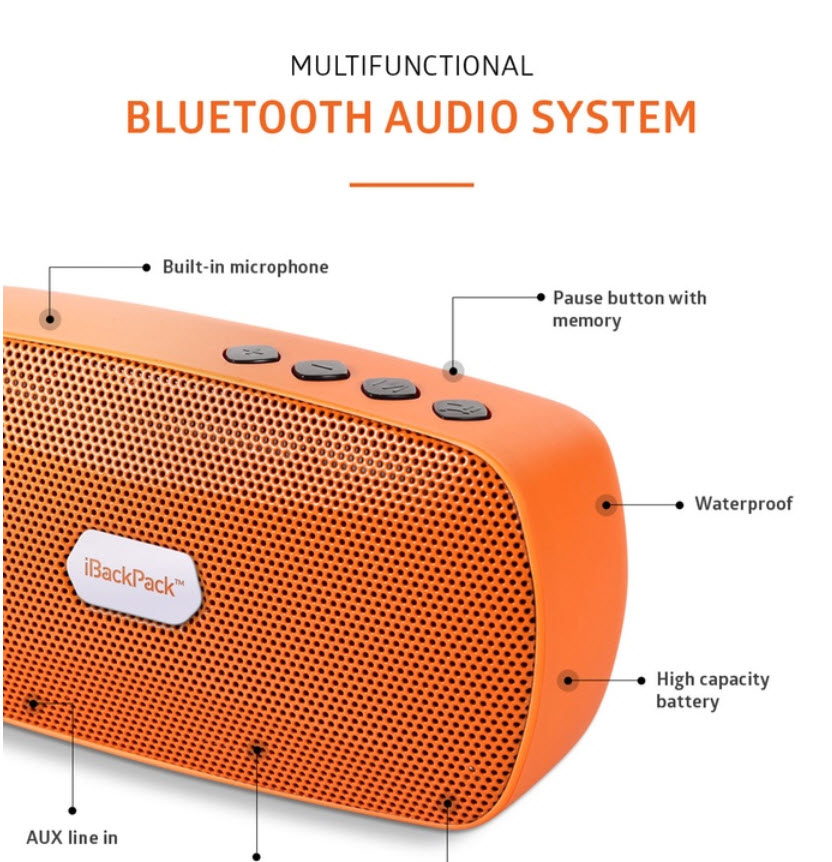 MULTIFUNCTIONAL
BLUETOOTH AUDIO SYSTEM

Built-in microphone

Pause button with memory

Waterproof

iBackPack™

High capacity battery

AUX line in